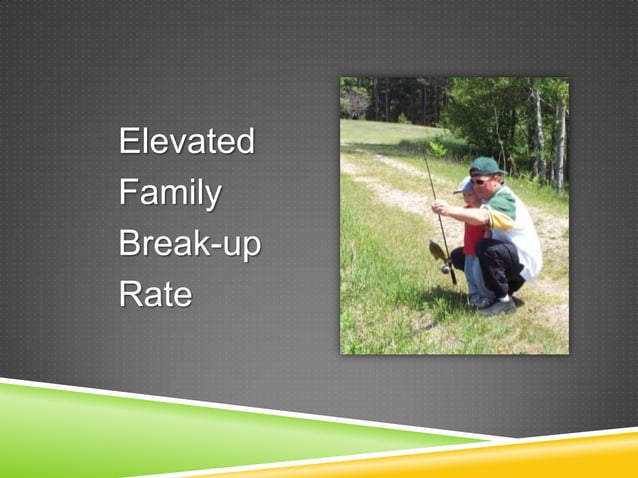 Elevated Family Break-up Rate